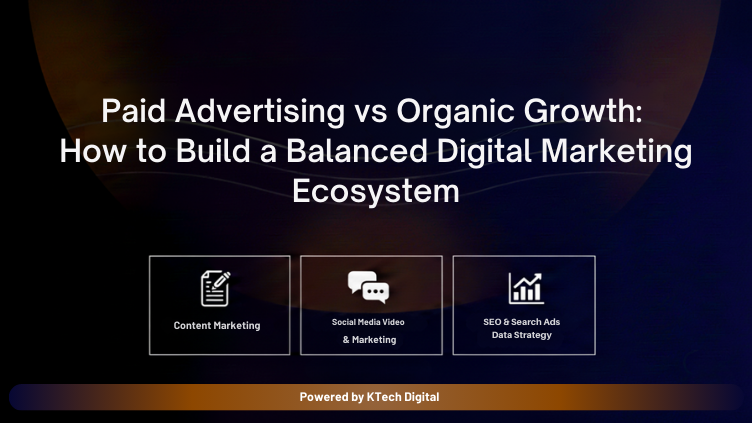 Paid Advertising vs Organic Growth: How to Build a Balanced Digital Marketing Ecosystem

Content Marketing

Social Media Video & Marketing

SEO & Search Ads Data Strategy

Powered by KTech Digital